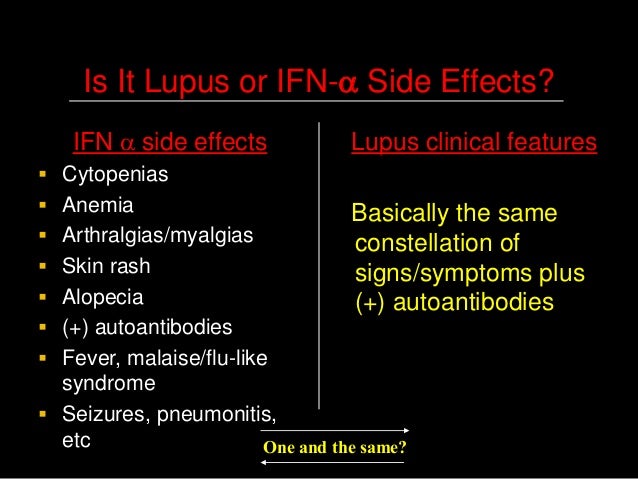 Is It Lupus or IFN-$\alpha$ Side Effects?

IFN $\alpha$ side effects

- Cytopenias
- Anemia
- Arthralgias/myalgias
- Skin rash
- Alopecia
- (+) autoantibodies
- Fever, malaise/flu-like syndrome
- Seizures, pneumonitis, etc

Lupus clinical features

Basically the same constellation of signs/symptoms plus (+) autoantibodies

One and the same?